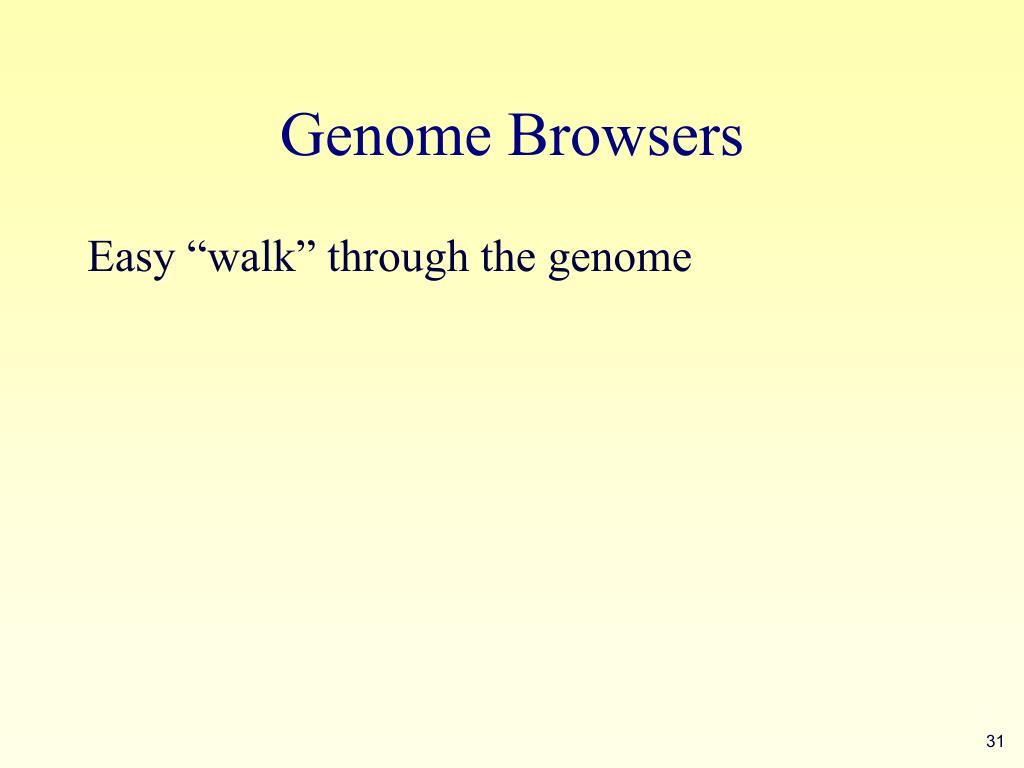 Genome Browsers

Easy “walk” through the genome

31